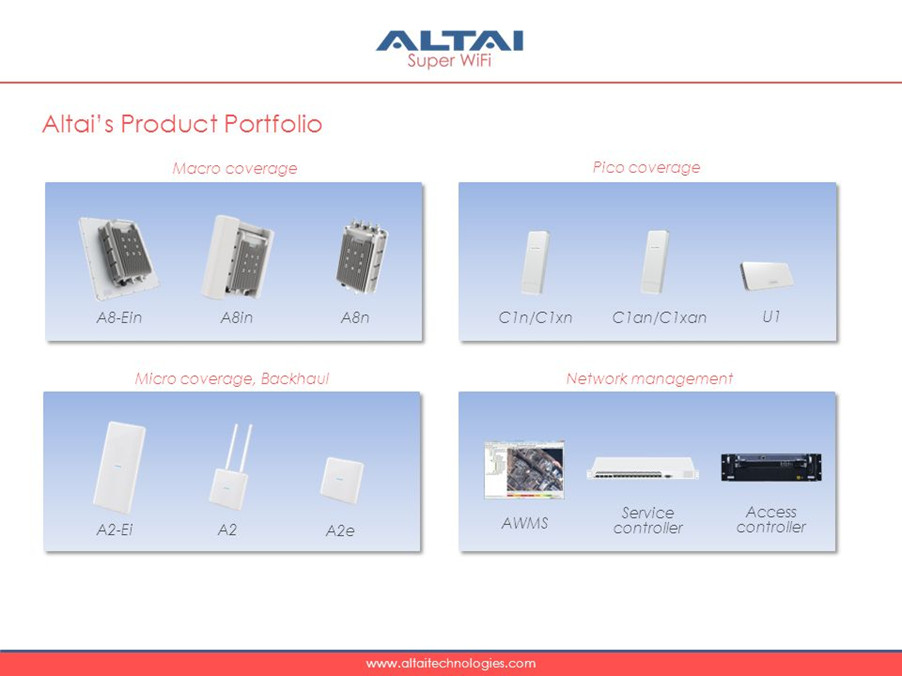 ALTAI
Super WiFi

Altai's Product Portfolio

Macro coverage

A8-Ein A8in A8n

Pico coverage

C1n/C1xn C1an/C1xan U1

Micro coverage, Backhaul

A2-Ei A2 A2e

Network management

AWMS Service controller Access controller

www.altaitechnologies.com